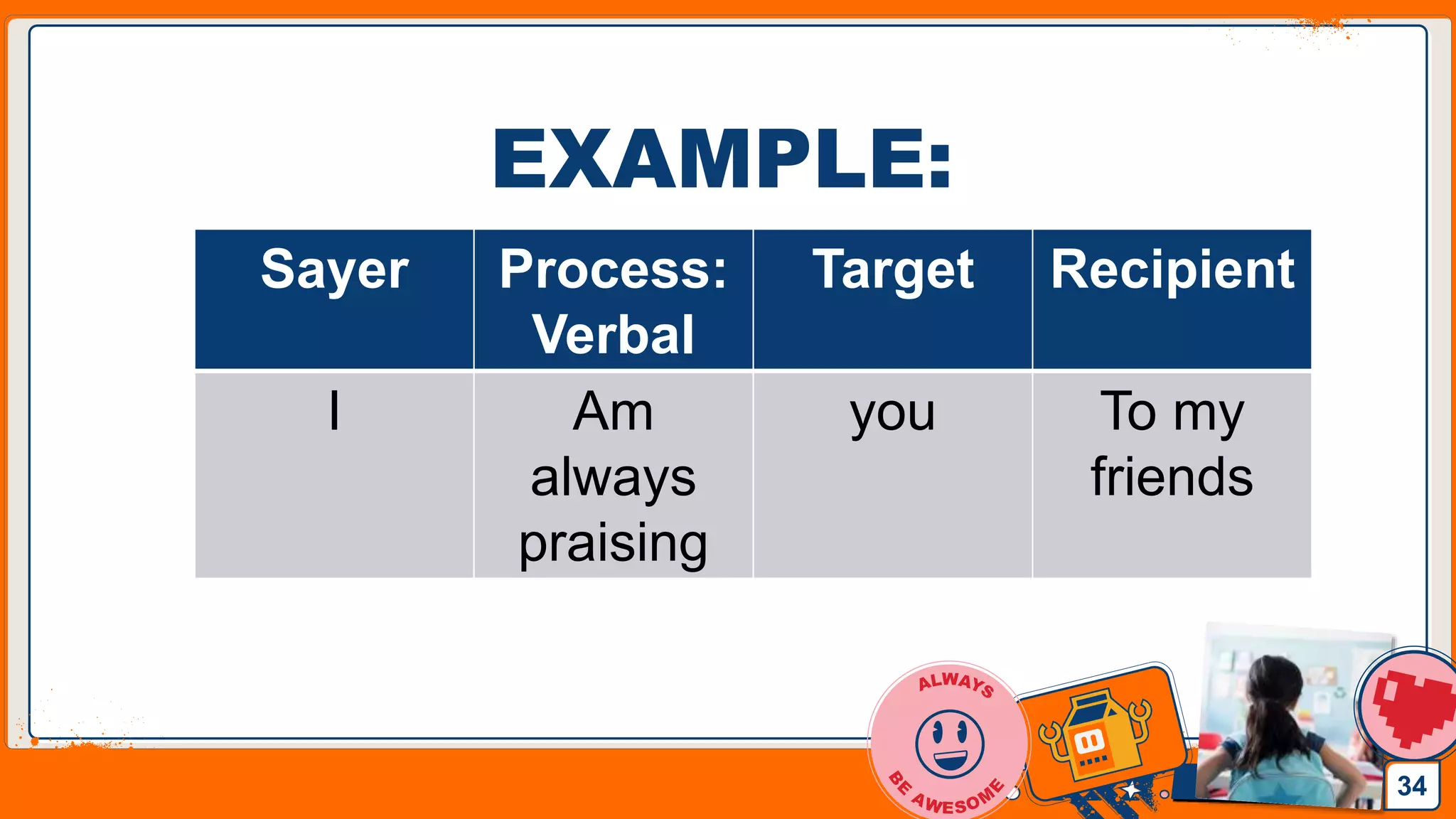 EXAMPLE:

| Sayer | Process: Verbal | Target | Recipient |
|---|---|---|---|
| I | Am always praising | you | To my friends |

ALWAYS BE AWESOME

34